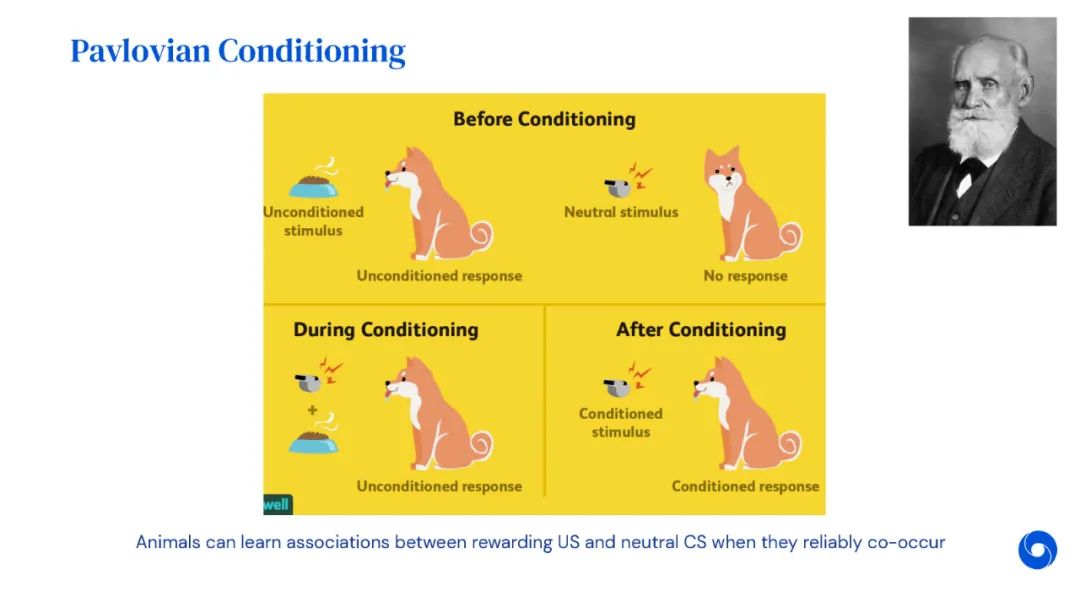 Pavlovian Conditioning

Before Conditioning

Unconditioned stimulus

Unconditioned response

Neutral stimulus

No response

During Conditioning

+

Unconditioned response

After Conditioning

Conditioned stimulus

Conditioned response

well

Animals can learn associations between rewarding US and neutral CS when they reliably co-occur